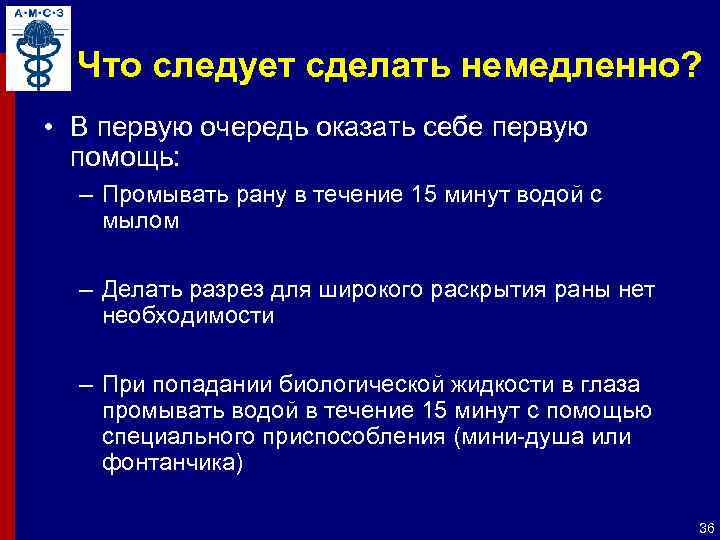 А·М·С·З

Что следует сделать немедленно?

• В первую очередь оказать себе первую помощь:

– Промывать рану в течение 15 минут водой с мылом

– Делать разрез для широкого раскрытия раны нет необходимости

– При попадании биологической жидкости в глаза промывать водой в течение 15 минут с помощью специального приспособления (мини-душа или фонтанчика)

36